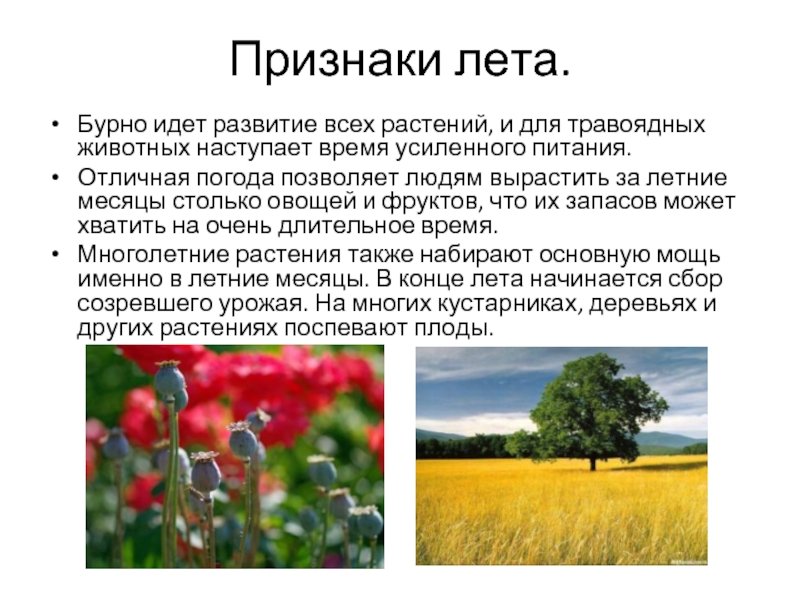 Признаки лета.

• Бурно идет развитие всех растений, и для травоядных животных наступает время усиленного питания.

• Отличная погода позволяет людям вырастить за летние месяцы столько овощей и фруктов, что их запасов может хватить на очень длительное время.

• Многолетние растения также набирают основную мощь именно в летние месяцы. В конце лета начинается сбор созревшего урожая. На многих кустарниках, деревьях и других растениях поспевают плоды.